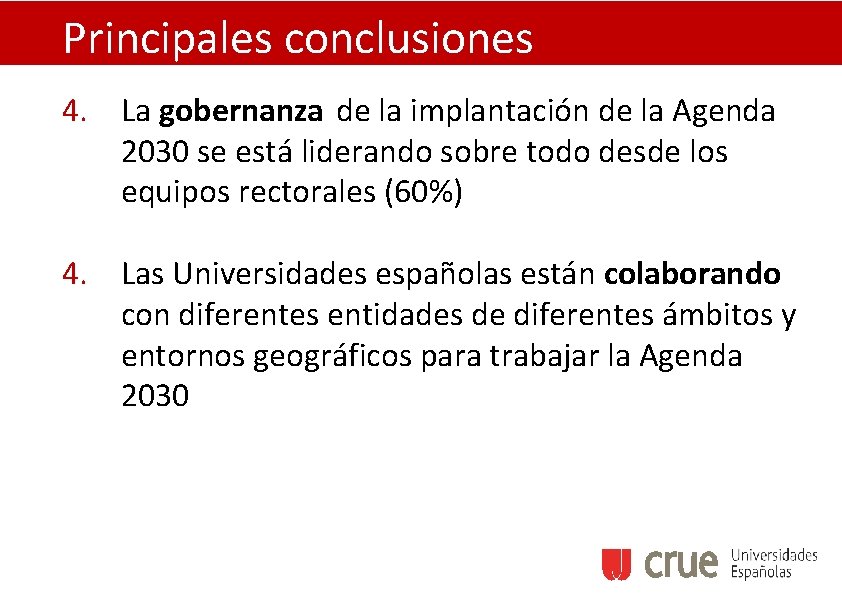 Principales conclusiones

4. La gobernanza de la implantación de la Agenda 2030 se está liderando sobre todo desde los equipos rectorales (60%)

4. Las Universidades españolas están colaborando con diferentes entidades de diferentes ámbitos y entornos geográficos para trabajar la Agenda 2030

crue Universidades Españolas